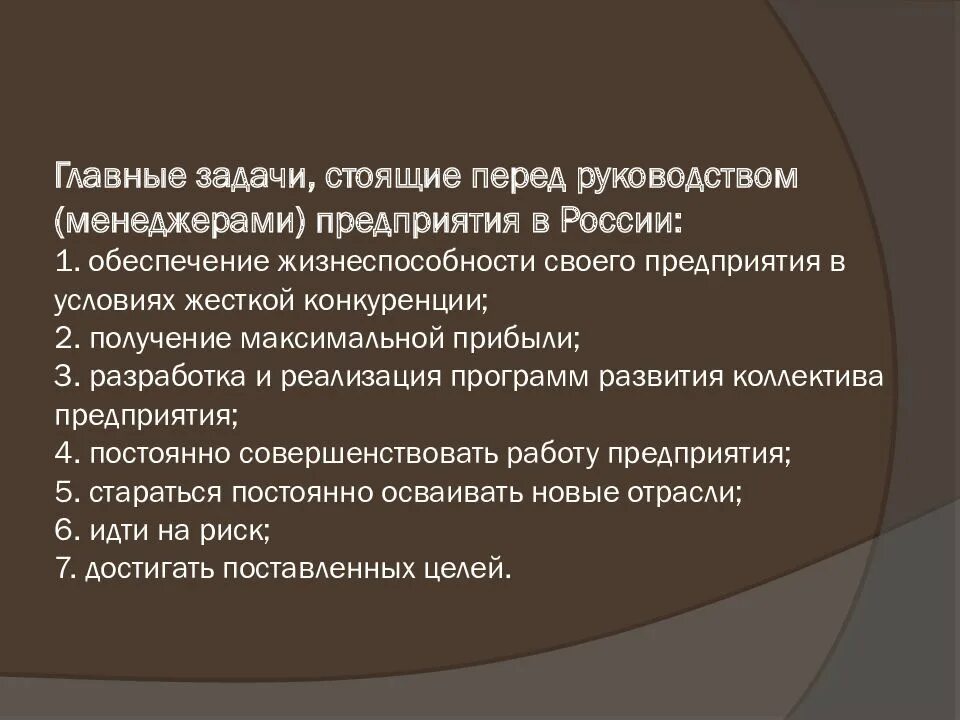 Главные задачи, стоящие перед руководством (менеджерами) предприятия в России:
1. обеспечение жизнеспособности своего предприятия в условиях жесткой конкуренции;
2. получение максимальной прибыли;
3. разработка и реализация программ развития коллектива предприятия;
4. постоянно совершенствовать работу предприятия;
5. стараться постоянно осваивать новые отрасли;
6. идти на риск;
7. достигать поставленных целей.